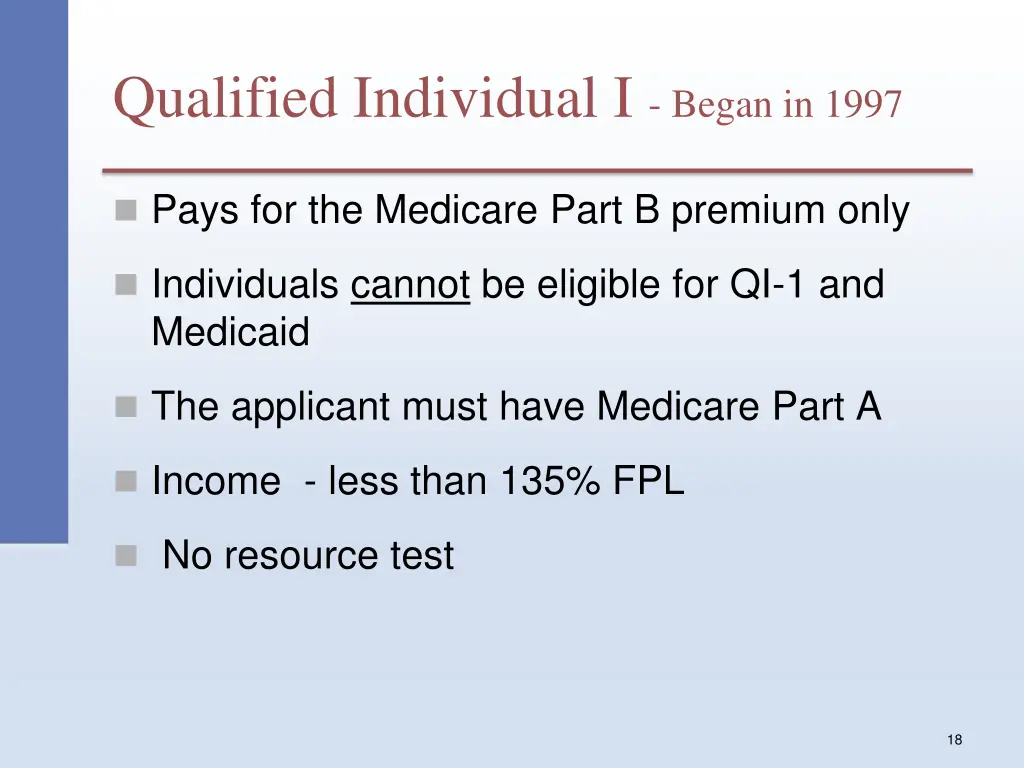 Qualified Individual I - Began in 1997

Pays for the Medicare Part B premium only

Individuals cannot be eligible for QI-1 and Medicaid

The applicant must have Medicare Part A

Income - less than 135% FPL

No resource test

18